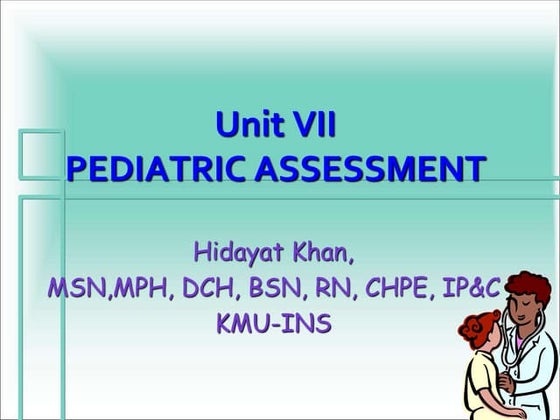 Unit VII
PEDIATRIC ASSESSMENT

Hidayat Khan,
MSN,MPH, DCH, BSN, RN, CHPE, IP&C
KMU-INS